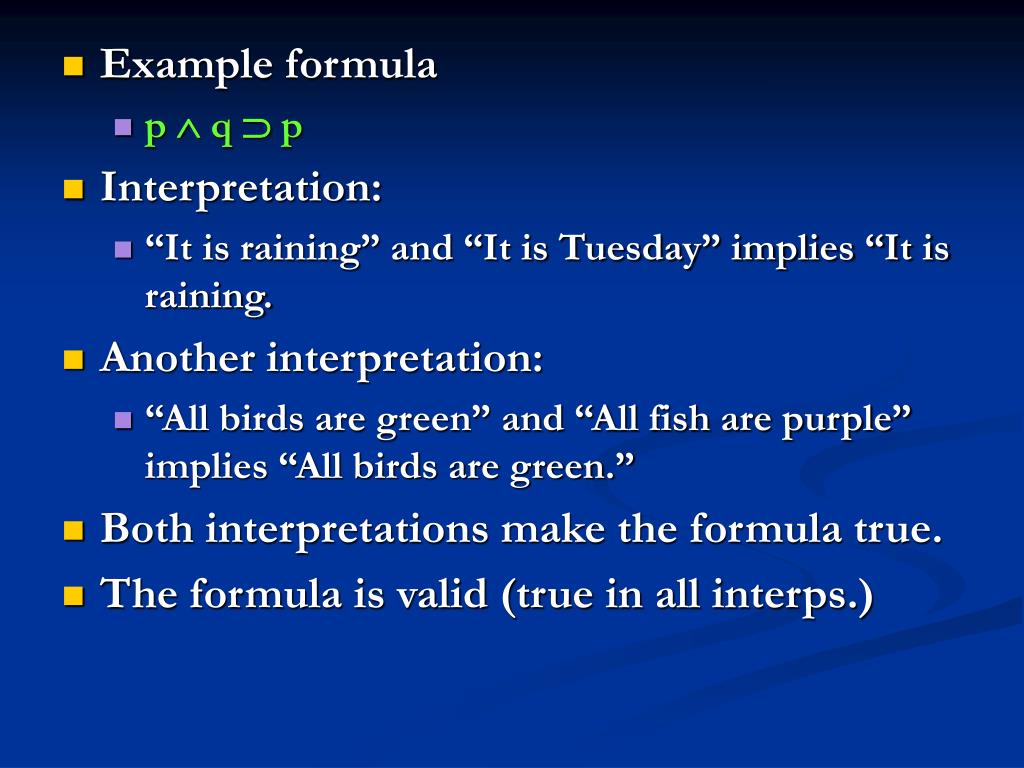 Example formula

$p \wedge q \supset p$

Interpretation:

“It is raining” and “It is Tuesday” implies “It is raining.

Another interpretation:

“All birds are green” and “All fish are purple” implies “All birds are green.”

Both interpretations make the formula true.

The formula is valid (true in all interps.)